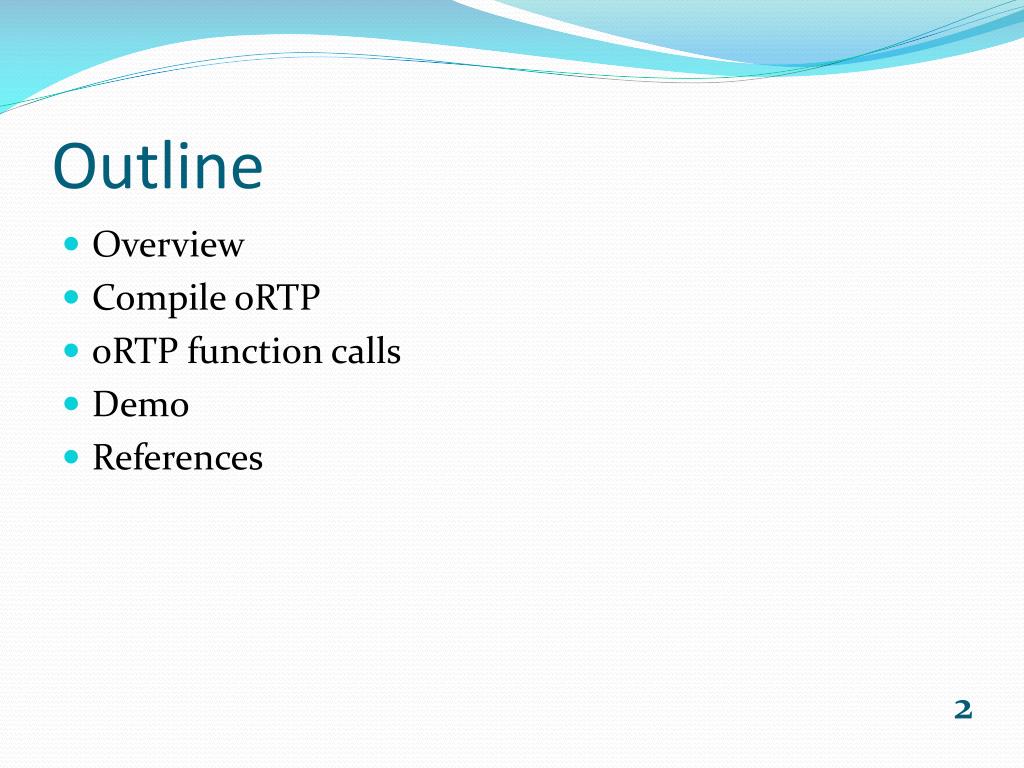 Outline

- Overview
- Compile oRTP
- oRTP function calls
- Demo
- References

2